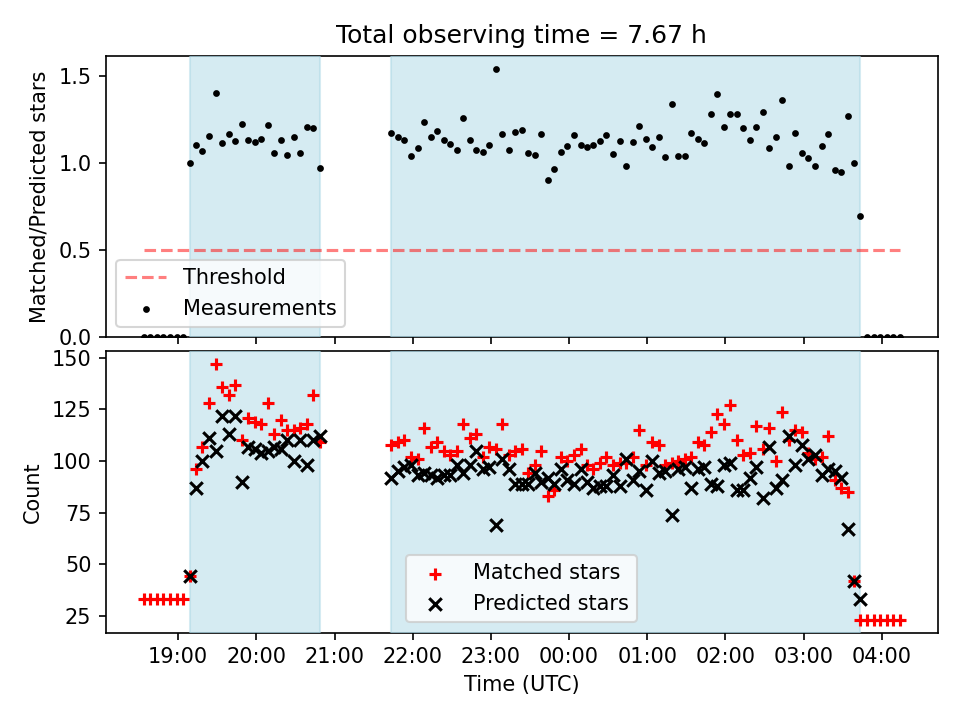 Total observing time = 7.67 h

Matched/Predicted stars

1.5
1.0
0.5
0.0

Threshold
Measurements

Count

150
125
100
75
50
25

Matched stars
Predicted stars

19:00
20:00
21:00
22:00
23:00
00:00
01:00
02:00
03:00
04:00

Time (UTC)